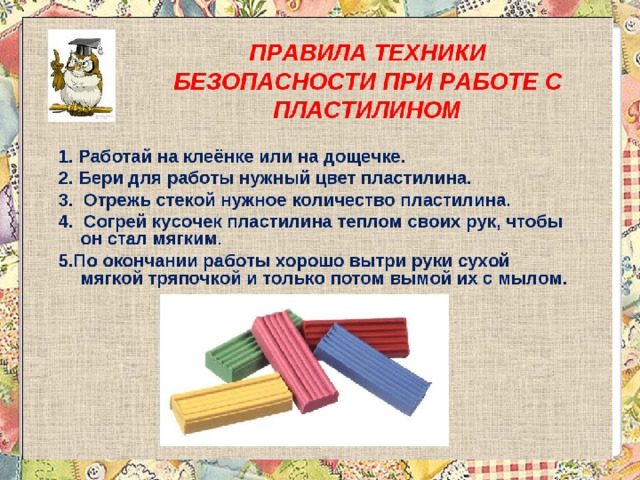 ПРАВИЛА ТЕХНИКИ БЕЗОПАСНОСТИ ПРИ РАБОТЕ С ПЛАСТИЛИНОМ

1. Работай на клеёнке или на дощечке.
2. Бери для работы нужный цвет пластилина.
3. Отрежь стекой нужное количество пластилина.
4. Согрей кусочек пластилина теплом своих рук, чтобы он стал мягким.
5.По окончании работы хорошо вытри руки сухой мягкой тряпочкой и только потом вымой их с мылом.